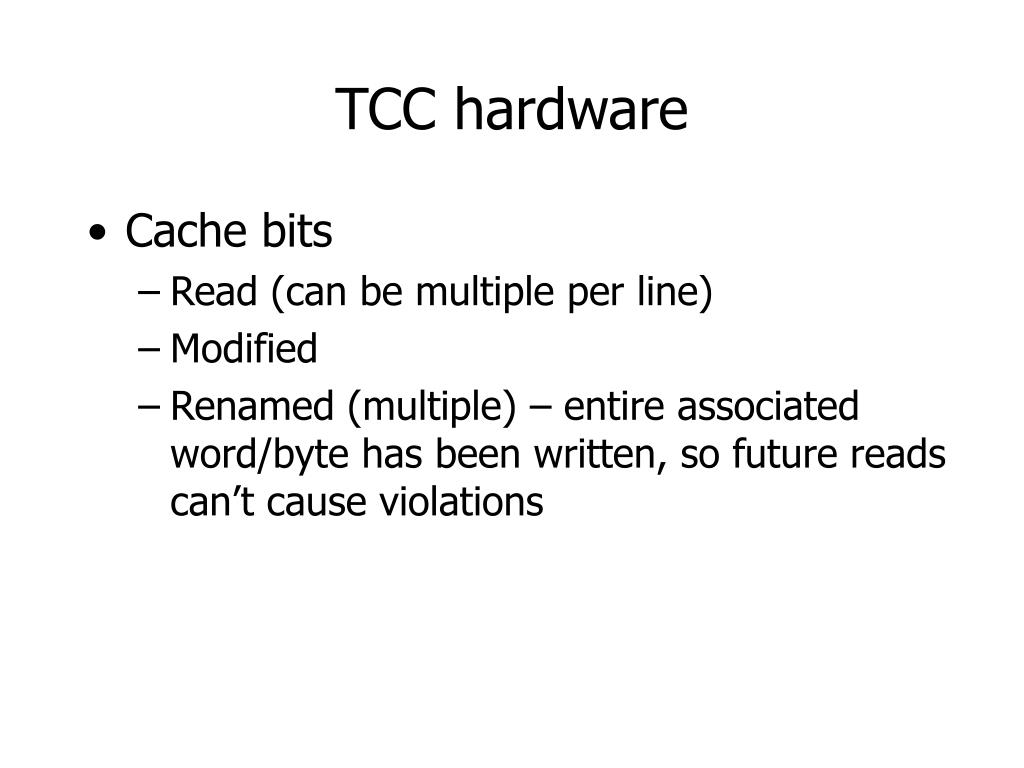 TCC hardware

• Cache bits
– Read (can be multiple per line)
– Modified
– Renamed (multiple) – entire associated word/byte has been written, so future reads can’t cause violations